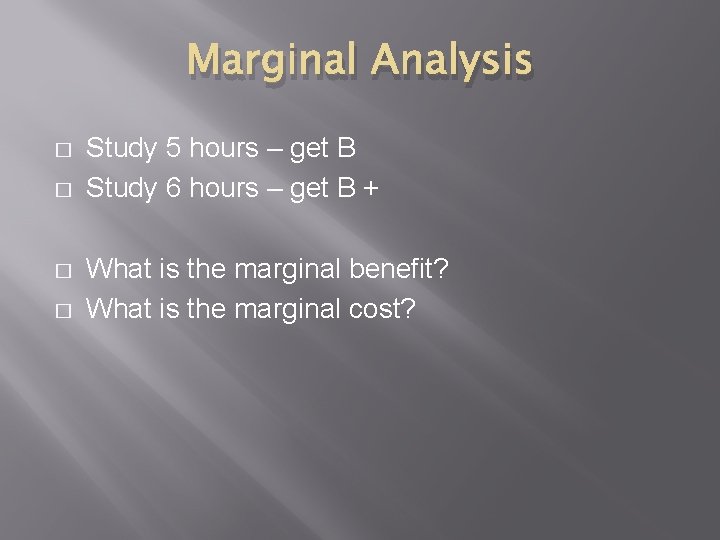 Marginal Analysis

Study 5 hours – get B
Study 6 hours – get B +

What is the marginal benefit?
What is the marginal cost?